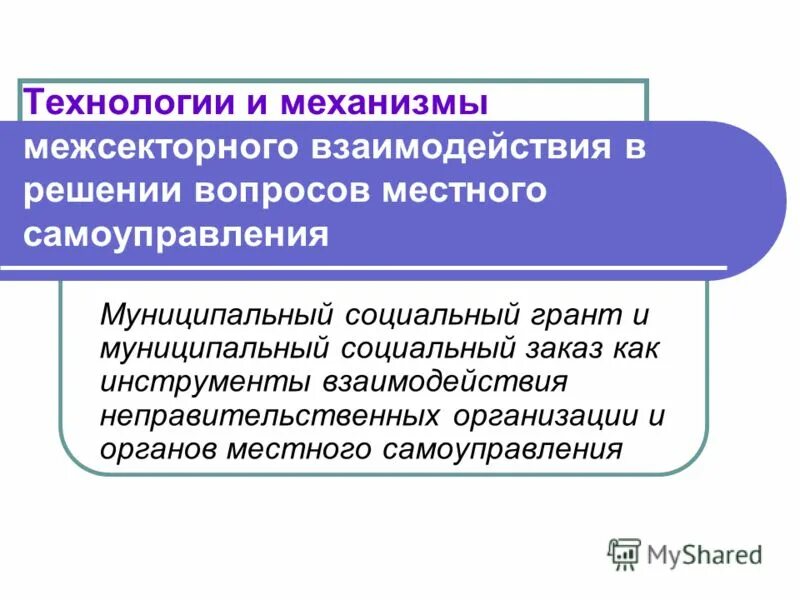 Технологии и механизмы межсекторного взаимодействия в решении вопросов местного самоуправления

Муниципальный социальный грант и муниципальный социальный заказ как инструменты взаимодействия неправительственных организации и органов местного самоуправления

MyShared